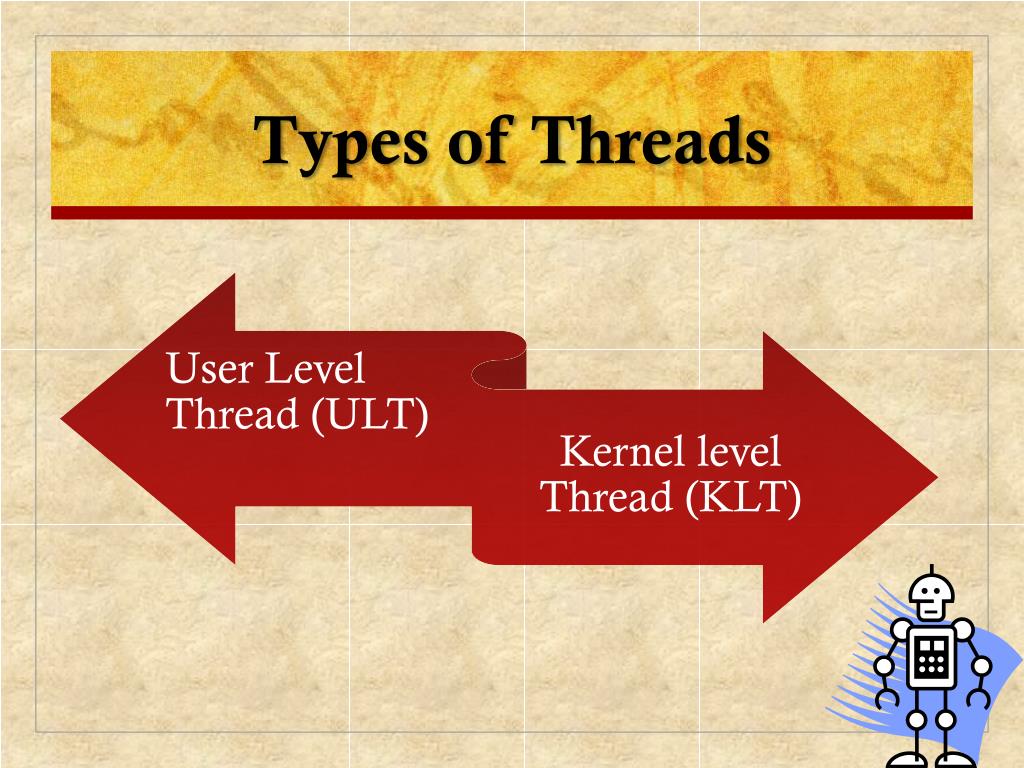 Types of Threads

User Level Thread (ULT)

Kernel level Thread (KLT)